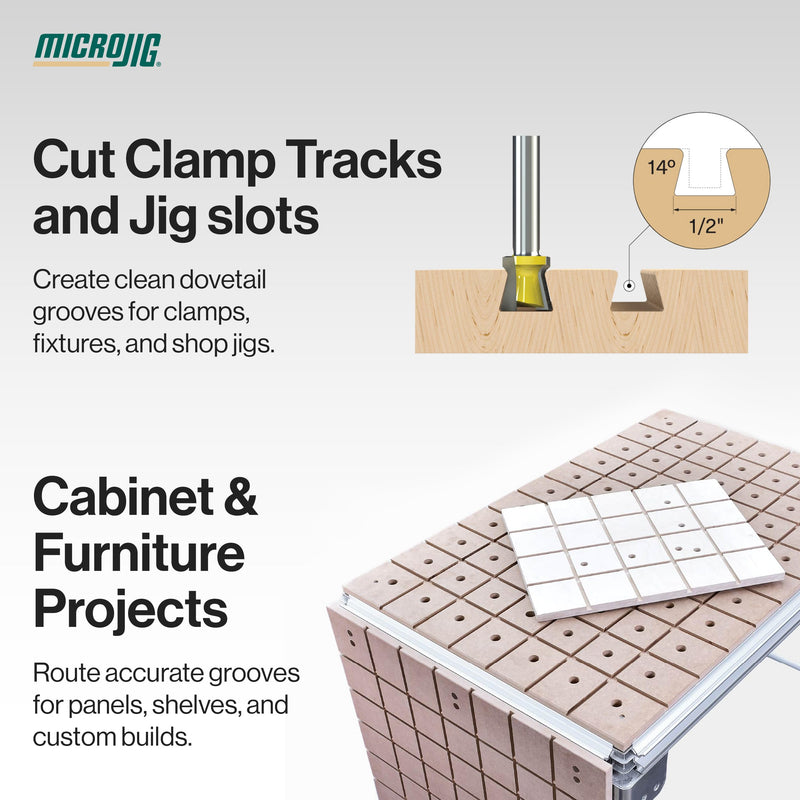 MICROJIG

Cut Clamp Tracks and Jig slots

Create clean dovetail grooves for clamps, fixtures, and shop jigs.

14º

1/2"

Cabinet & Furniture Projects

Route accurate grooves for panels, shelves, and custom builds.